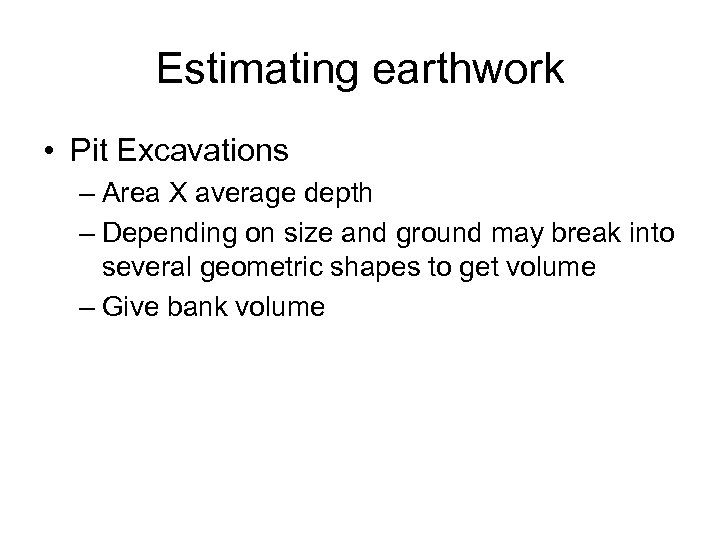 Estimating earthwork

• Pit Excavations
  – Area X average depth
  – Depending on size and ground may break into several geometric shapes to get volume
  – Give bank volume